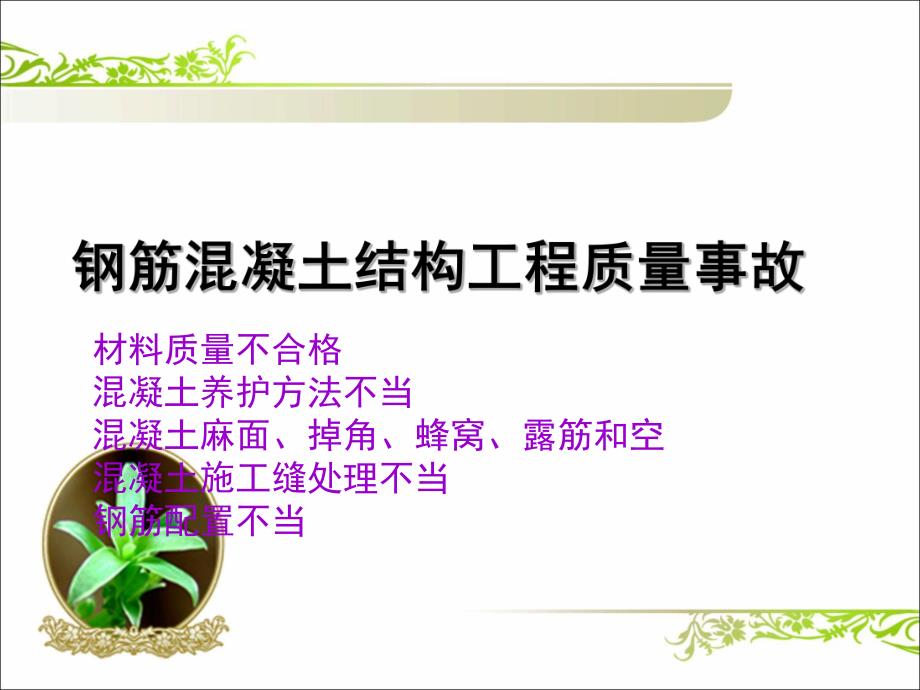 钢筋混凝土结构工程质量事故

材料质量不合格
混凝土养护方法不当
混凝土麻面、掉角、蜂窝、露筋和空
混凝土施工缝处理不当
钢筋配置不当